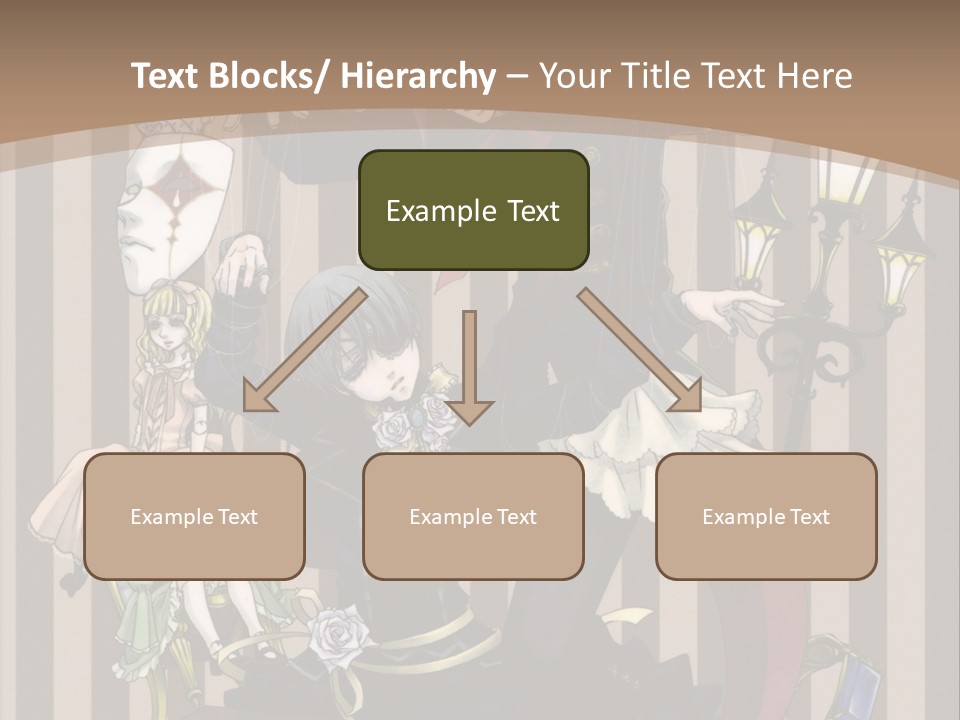 Text Blocks/ Hierarchy – Your Title Text Here

Example Text

Example Text

Example Text

Example Text